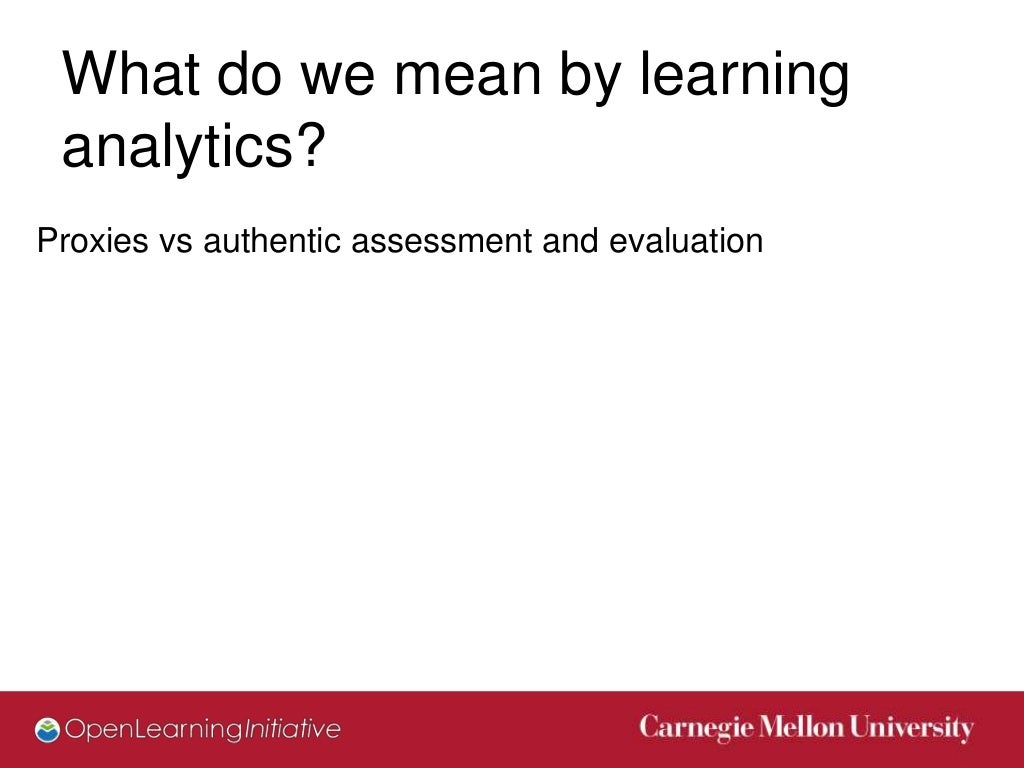 What do we mean by learning analytics?

Proxies vs authentic assessment and evaluation

OpenLearningInitiative

Carnegie Mellon University